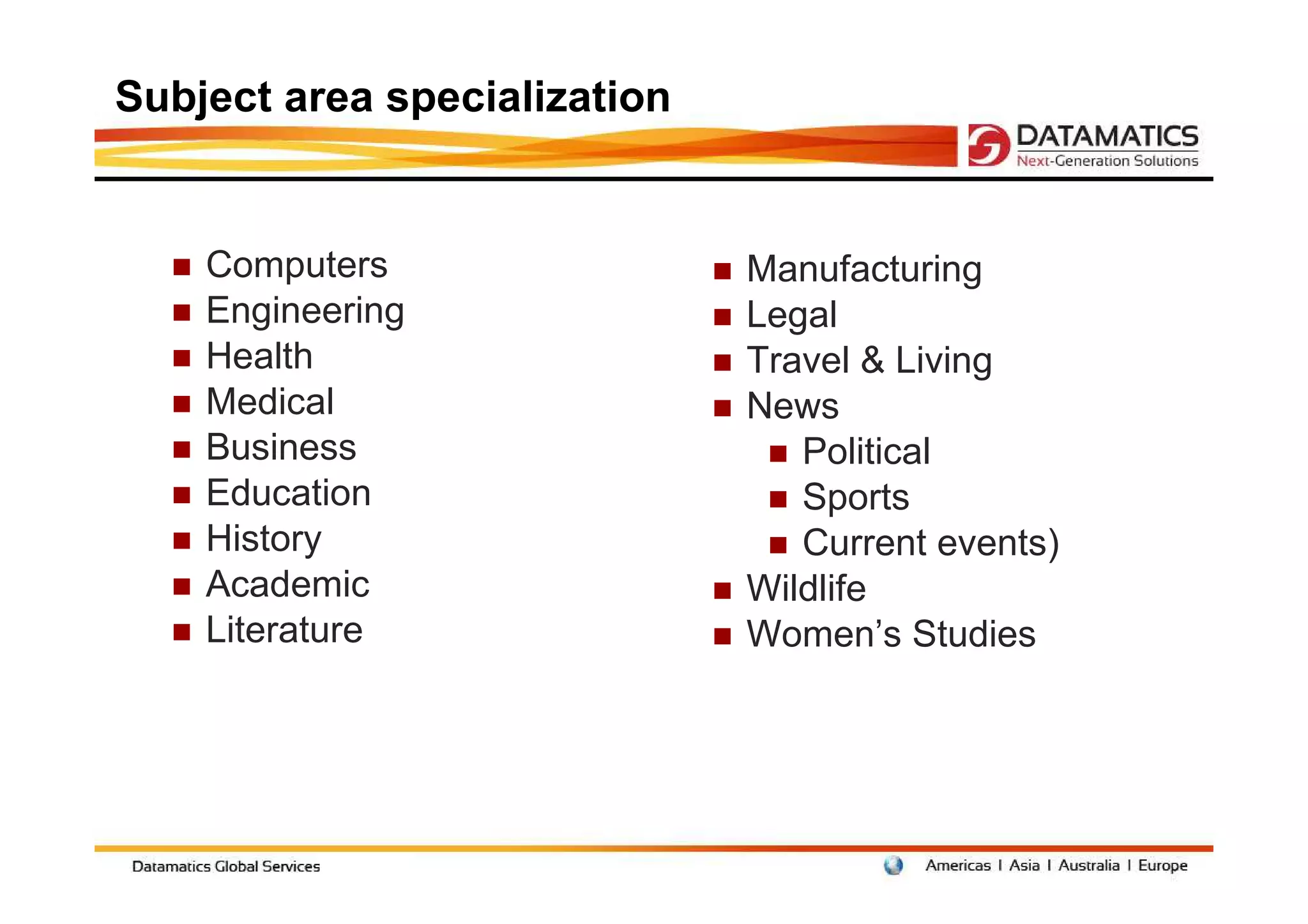 Subject area specialization

DATAMATICS
Next-Generation Solutions

- Computers
- Engineering
- Health
- Medical
- Business
- Education
- History
- Academic
- Literature

- Manufacturing
- Legal
- Travel & Living
- News
  - Political
  - Sports
  - Current events)
- Wildlife
- Women's Studies

Datamatics Global Services

Americas I Asia I Australia I Europe